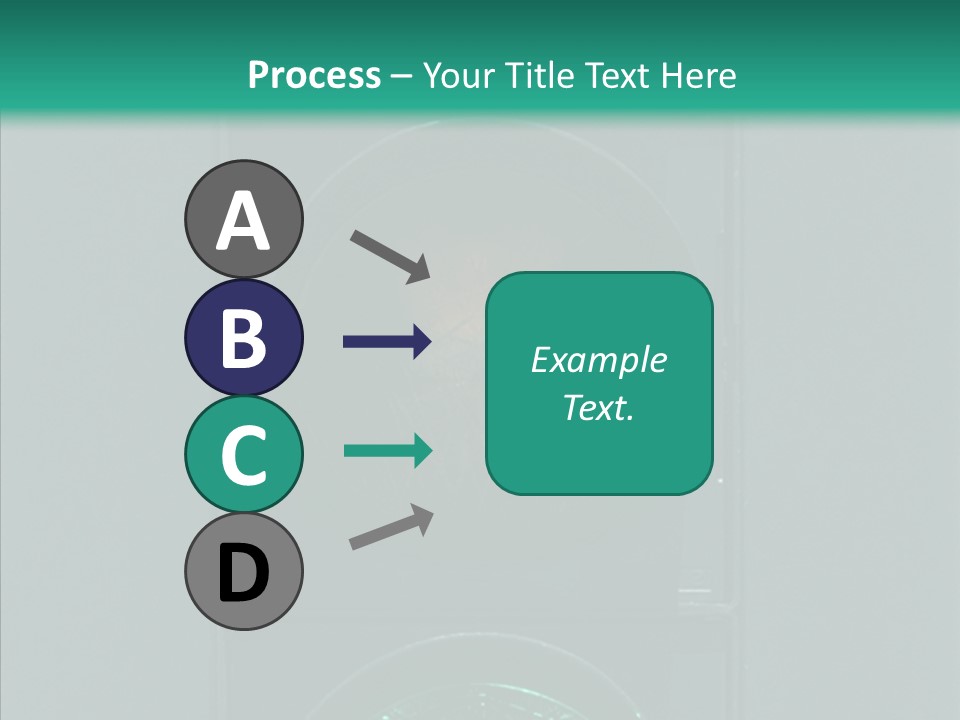 Process – Your Title Text Here

A

B

C

D

Example Text.